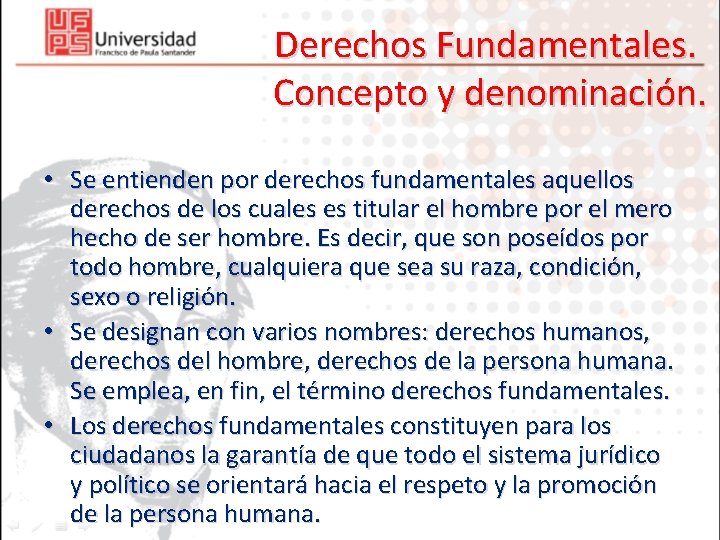 UFPS Universidad
Francisco de Paula Santander

Derechos Fundamentales. Concepto y denominación.

• Se entienden por derechos fundamentales aquellos derechos de los cuales es titular el hombre por el mero hecho de ser hombre. Es decir, que son poseídos por todo hombre, cualquiera que sea su raza, condición, sexo o religión.
• Se designan con varios nombres: derechos humanos, derechos del hombre, derechos de la persona humana. Se emplea, en fin, el término derechos fundamentales.
• Los derechos fundamentales constituyen para los ciudadanos la garantía de que todo el sistema jurídico y político se orientará hacia el respeto y la promoción de la persona humana.